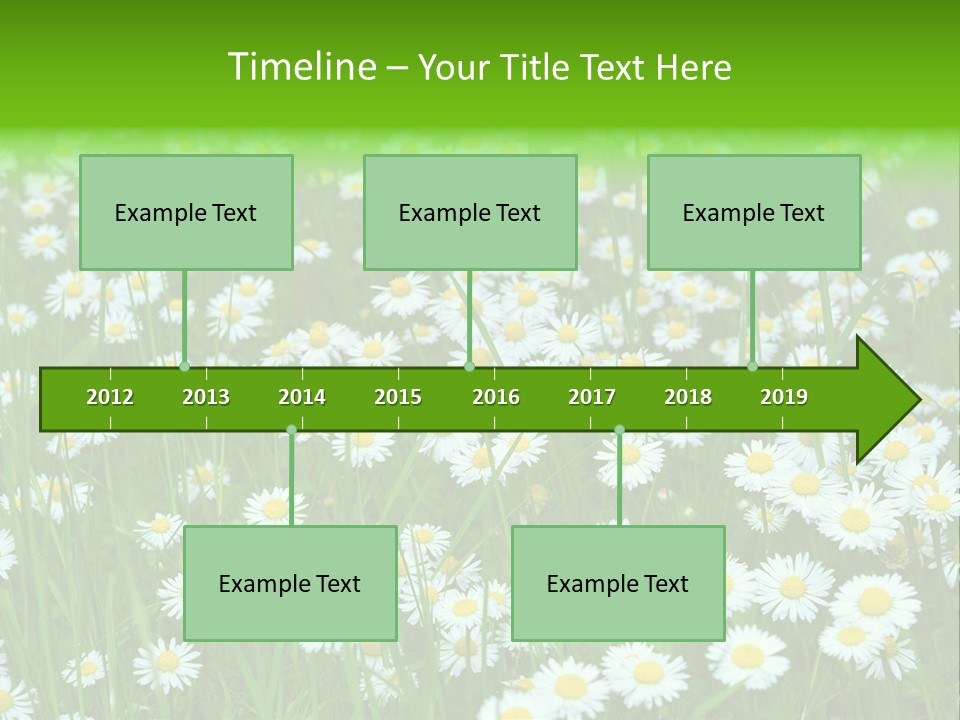 Timeline – Your Title Text Here

Example Text

Example Text

Example Text

2012 2013 2014 2015 2016 2017 2018 2019

Example Text

Example Text